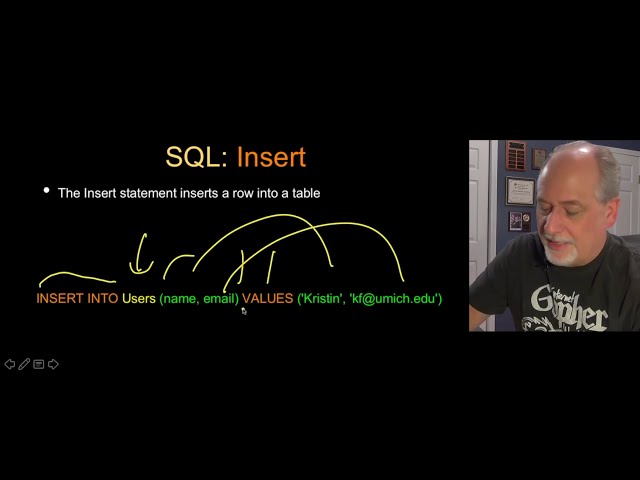 SQL: Insert

• The Insert statement inserts a row into a table

INSERT INTO Users (name, email) VALUES ('Kristin', 'kf@umich.edu')

Gopher